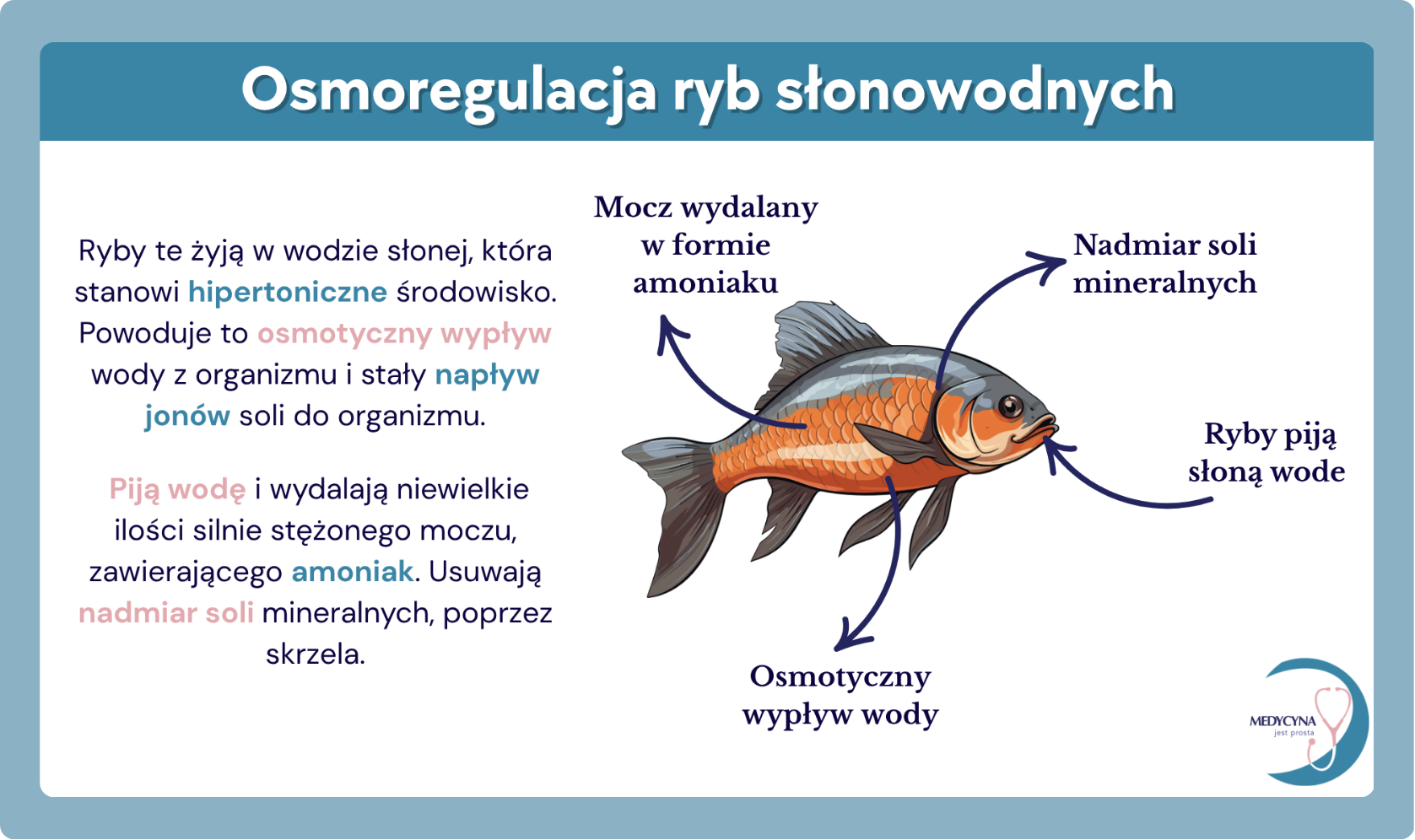 Osmoregulacja ryb słonowodnych

Ryby te żyją w wodzie słonej, która stanowi hipertoniczne środowisko. Powoduje to osmotyczny wypływ wody z organizmu i stały napływ jonów soli do organizmu.

Piją wodę i wydalają niewielkie ilości silnie stężonego moczu, zawierającego amoniak. Usuwają nadmiar soli mineralnych, poprzez skrzela.

Mocz wydalany w formie amoniaku

Nadmiar soli mineralnych

Ryby piją słoną wode

Osmotyczny wypływ wody

MEDYCYNA
jest prosta